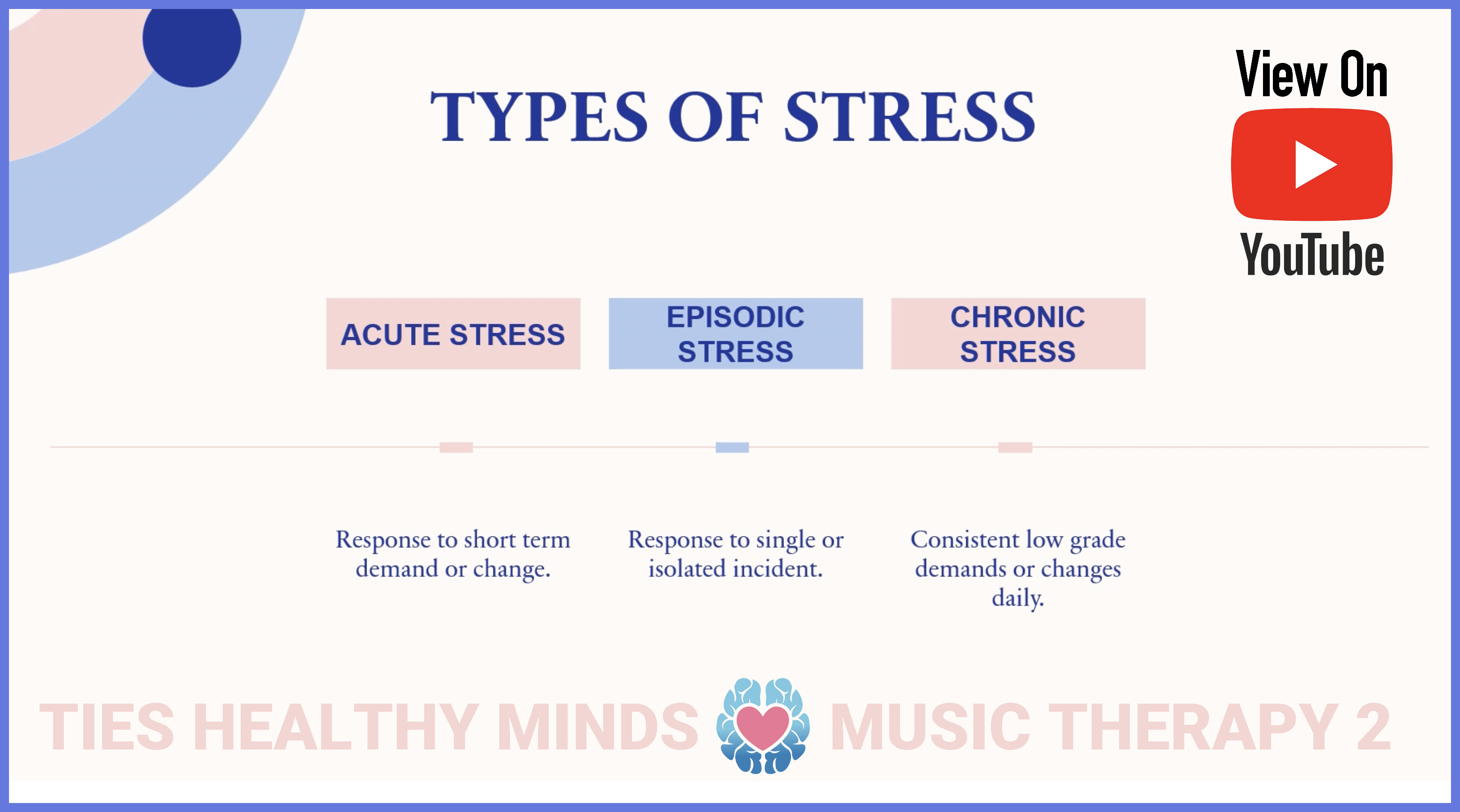 TYPES OF STRESS

View On
YouTube

ACUTE STRESS

EPISODIC STRESS

CHRONIC STRESS

Response to short term demand or change.

Response to single or isolated incident.

Consistent low grade demands or changes daily.

TIES HEALTHY MINDS MUSIC THERAPY 2